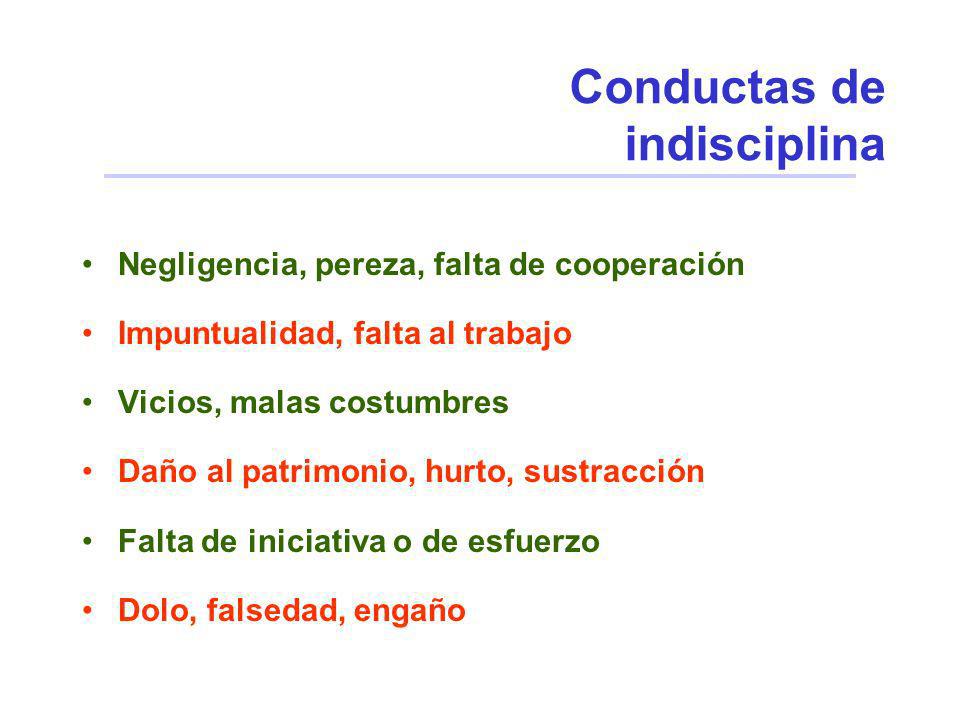 Conductas de indisciplina

• Negligencia, pereza, falta de cooperación
• Impuntualidad, falta al trabajo
• Vicios, malas costumbres
• Daño al patrimonio, hurto, sustracción
• Falta de iniciativa o de esfuerzo
• Dolo, falsedad, engaño